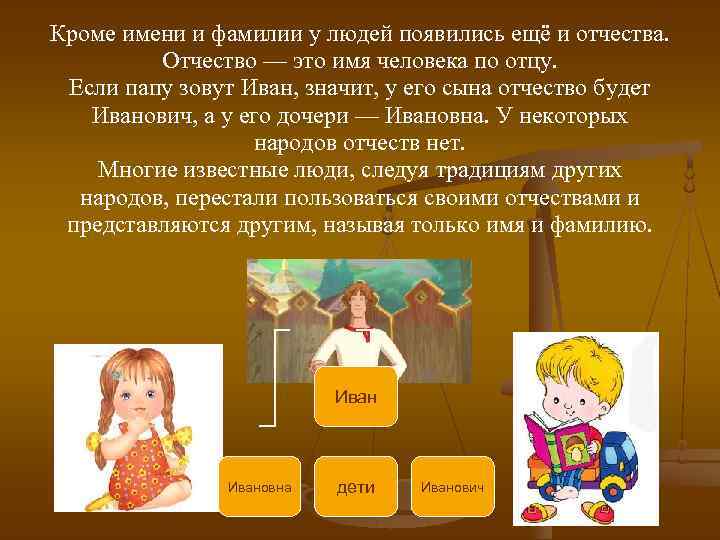 Кроме имени и фамилии у людей появились ещё и отчества. Отчество — это имя человека по отцу. Если папу зовут Иван, значит, у его сына отчество будет Иванович, а у его дочери — Ивановна. У некоторых народов отчеств нет. Многие известные люди, следуя традициям других народов, перестали пользоваться своими отчествами и представляются другим, называя только имя и фамилию.

Иван

Ивановна

дети

Иванович